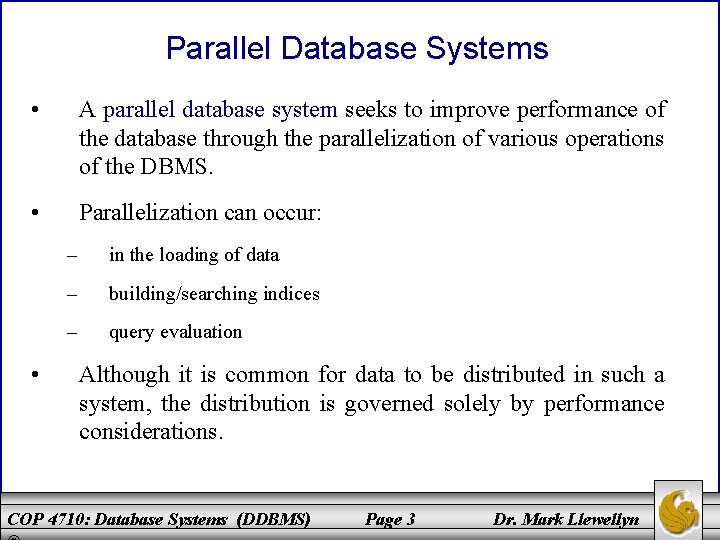 Parallel Database Systems

• A parallel database system seeks to improve performance of the database through the parallelization of various operations of the DBMS.

• Parallelization can occur:

– in the loading of data

– building/searching indices

– query evaluation

• Although it is common for data to be distributed in such a system, the distribution is governed solely by performance considerations.

COP 4710: Database Systems (DDBMS) Page 3 Dr. Mark Llewellyn ©